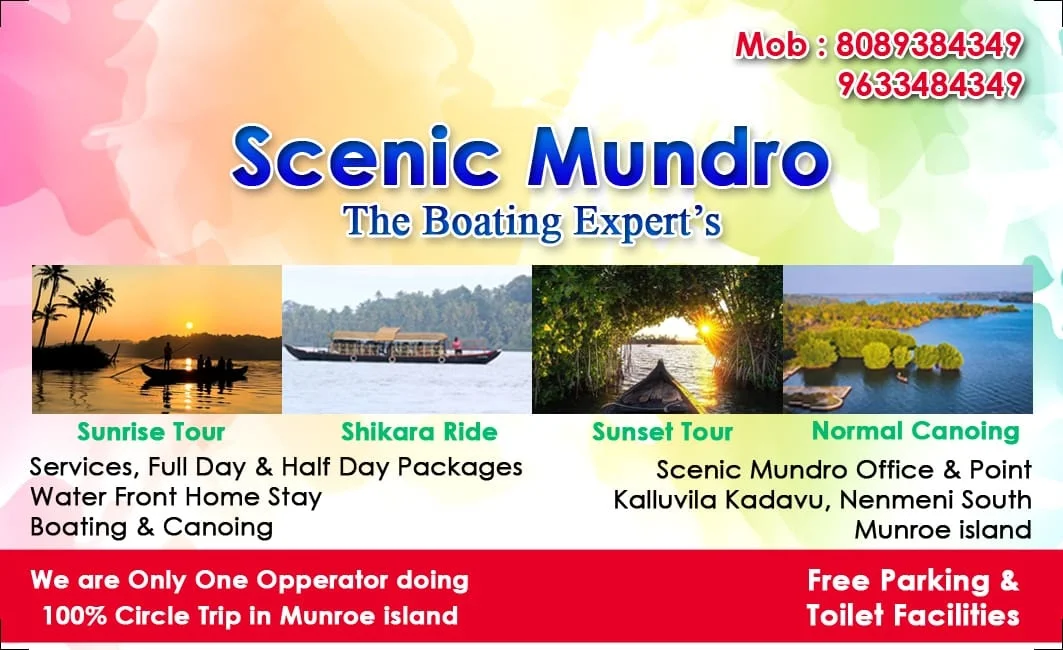 Mob : 8089384349
9633484349

Scenic Mundro
The Boating Expert's

Sunrise Tour
Shikara Ride
Sunset Tour
Normal Canoing

Services, Full Day & Half Day Packages
Water Front Home Stay
Boating & Canoing

Scenic Mundro Office & Point
Kalluvila Kadavu, Nenmeni South
Munroe island

We are Only One Opperator doing
100% Circle Trip in Munroe island

Free Parking &
Toilet Facilities